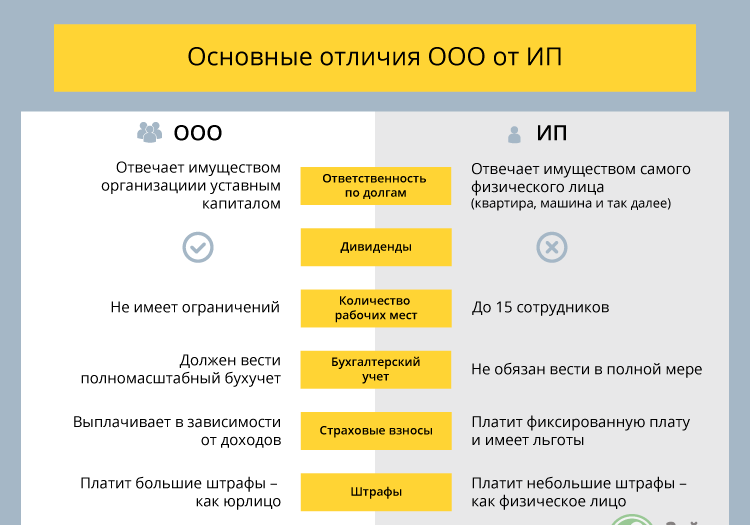 Основные отличия ООО от ИП

| ООО | | ИП |
|---|---|---|
| Отвечает имуществом организациии уставным капиталом | Ответственность по долгам | Отвечает имуществом самого физического лица (квартира, машина и так далее) |
| | Дивиденды | |
| Не имеет ограничений | Количество рабочих мест | До 15 сотрудников |
| Должен вести полномасштабный бухучет | Бухгалтерский учет | Не обязан вести в полной мере |
| Выплачивает в зависимости от доходов | Страховые взносы | Платит фиксированную плату и имеет льготы |
| Платит большие штрафы – как юрлицо | Штрафы | Платит небольшие штрафы – как физическое лицо |